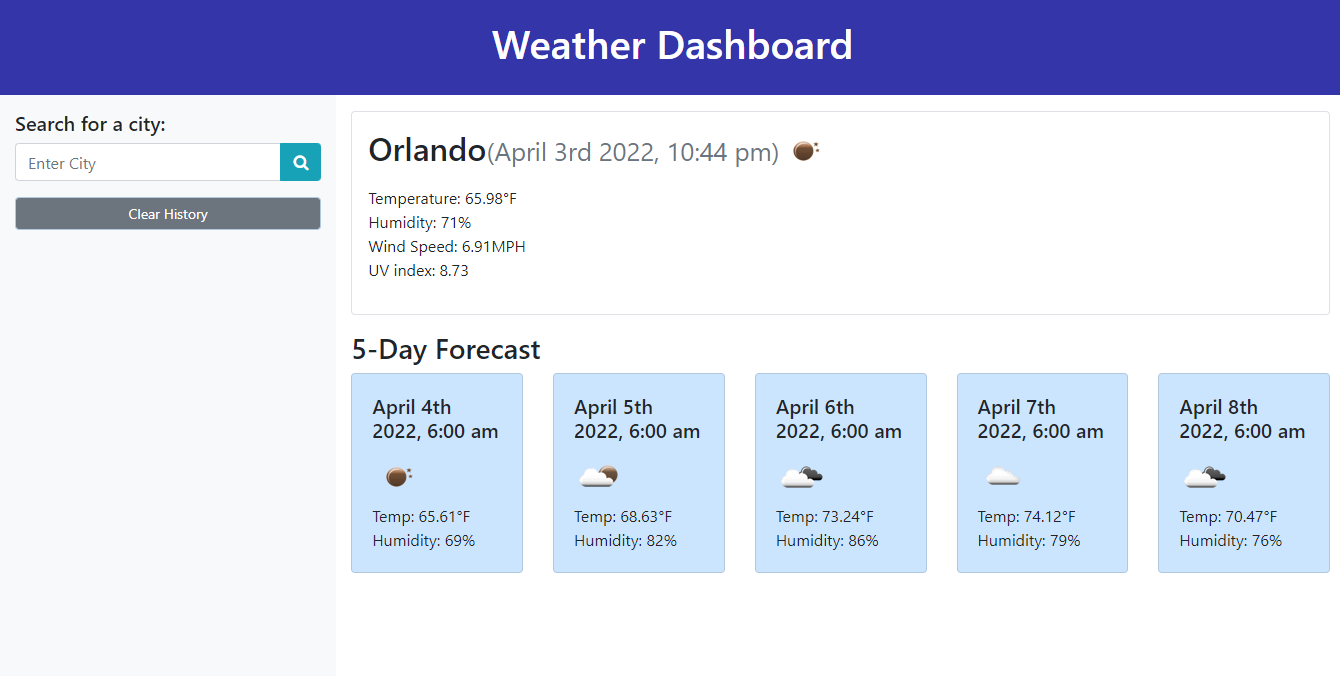 Weather Dashboard

Search for a city:

Enter City

Clear History

Orlando(April 3rd 2022, 10:44 pm)

Temperature: 65.98°F
Humidity: 71%
Wind Speed: 6.91MPH
UV index: 8.73

5-Day Forecast

April 4th 2022, 6:00 am
Temp: 65.61°F
Humidity: 69%

April 5th 2022, 6:00 am
Temp: 68.63°F
Humidity: 82%

April 6th 2022, 6:00 am
Temp: 73.24°F
Humidity: 86%

April 7th 2022, 6:00 am
Temp: 74.12°F
Humidity: 79%

April 8th 2022, 6:00 am
Temp: 70.47°F
Humidity: 76%